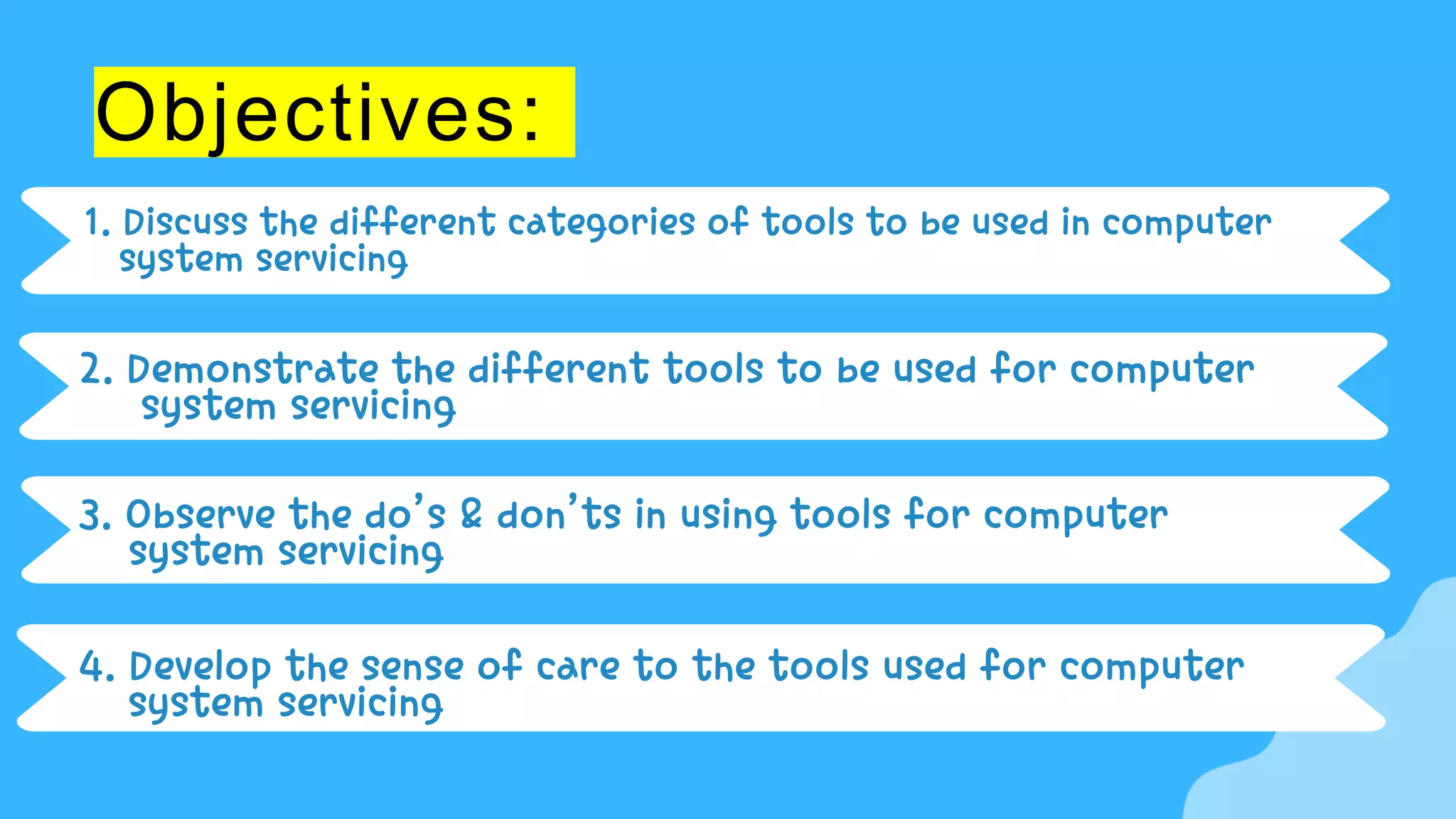 Objectives:

1. Discuss the different categories of tools to be used in computer system servicing

2. Demonstrate the different tools to be used for computer system servicing

3. Observe the do's & don'ts in using tools for computer system servicing

4. Develop the sense of care to the tools used for computer system servicing